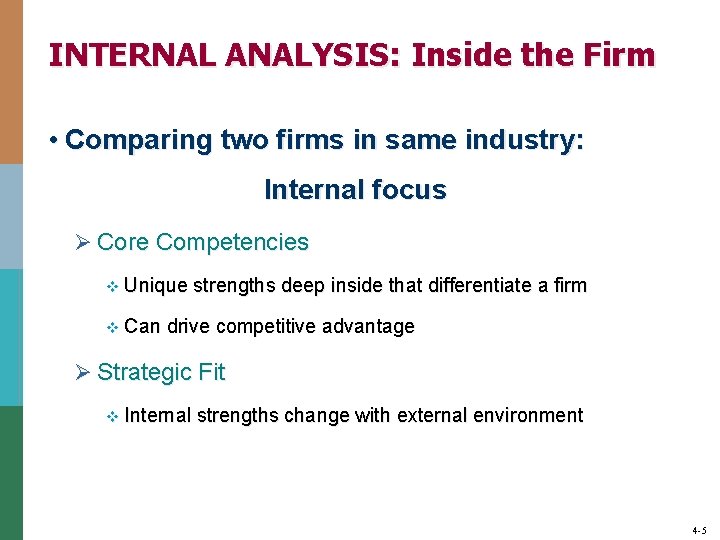 INTERNAL ANALYSIS: Inside the Firm

• Comparing two firms in same industry:

Internal focus

➢ Core Competencies

❖ Unique strengths deep inside that differentiate a firm

❖ Can drive competitive advantage

➢ Strategic Fit

❖ Internal strengths change with external environment

4-5